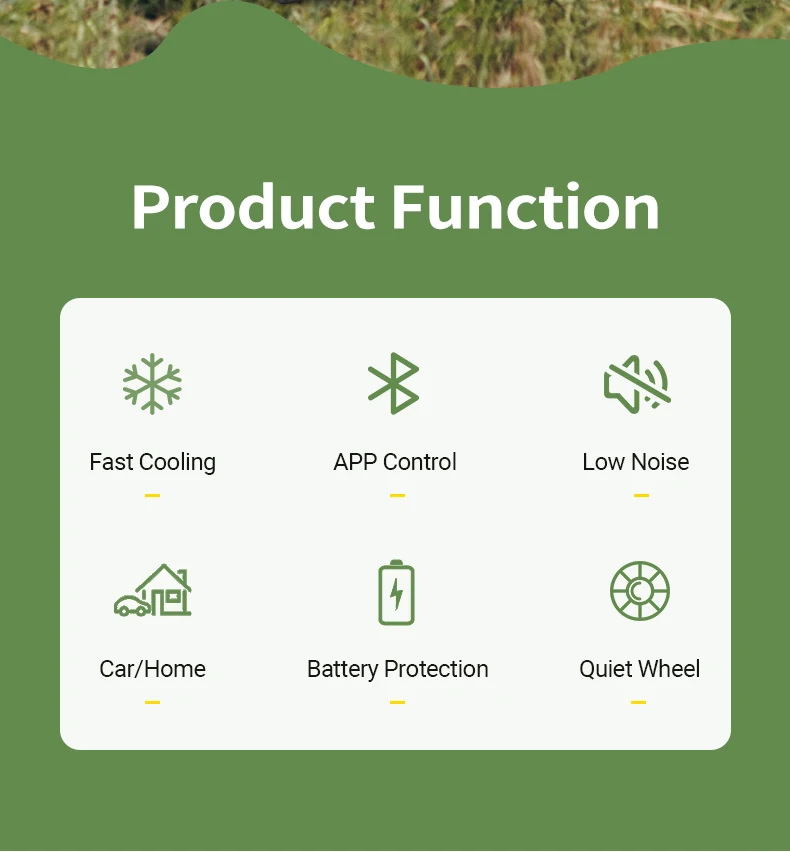 Product Function

Fast Cooling

APP Control

Low Noise

Car/Home

Battery Protection

Quiet Wheel